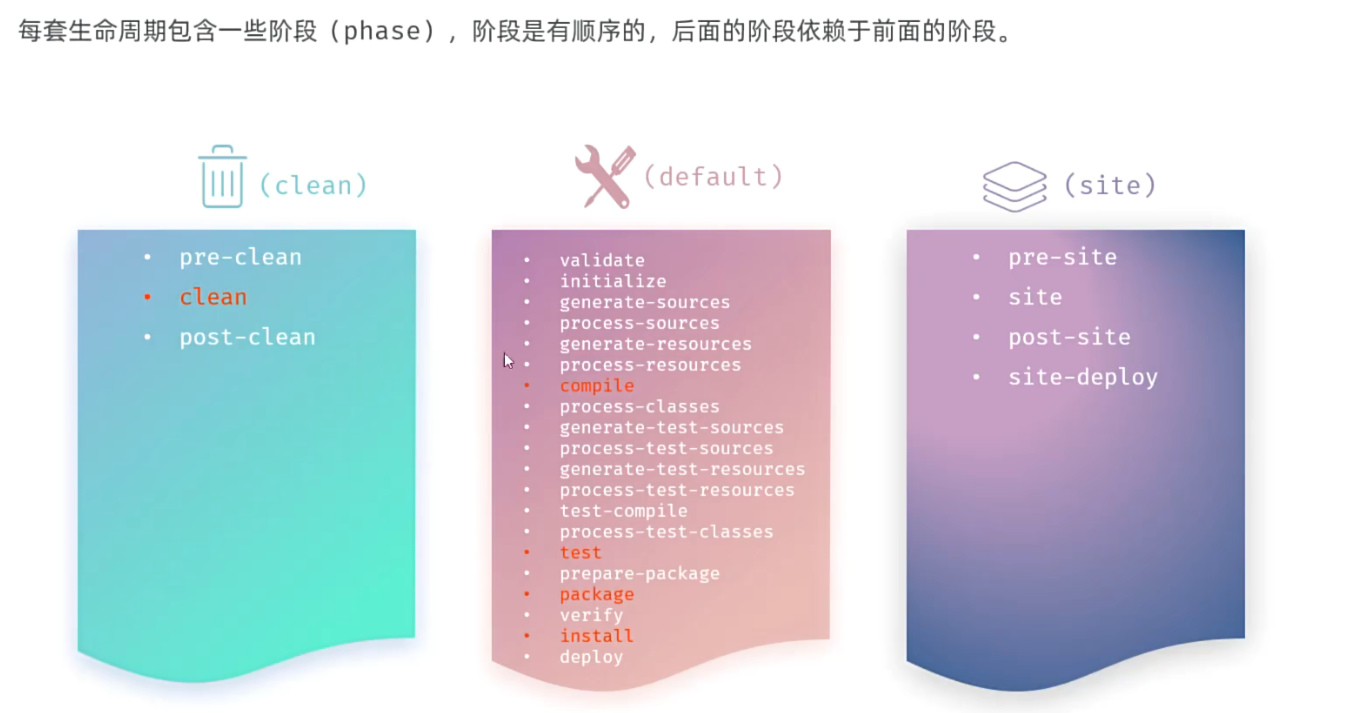 每套生命周期包含一些阶段（phase），阶段是有顺序的，后面的阶段依赖于前面的阶段。

(clean)

- pre-clean
- clean
- post-clean

(default)

- validate
- initialize
- generate-sources
- process-sources
- generate-resources
- process-resources
- compile
- process-classes
- generate-test-sources
- process-test-sources
- generate-test-resources
- process-test-resources
- test-compile
- process-test-classes
- test
- prepare-package
- package
- verify
- install
- deploy

(site)

- pre-site
- site
- post-site
- site-deploy